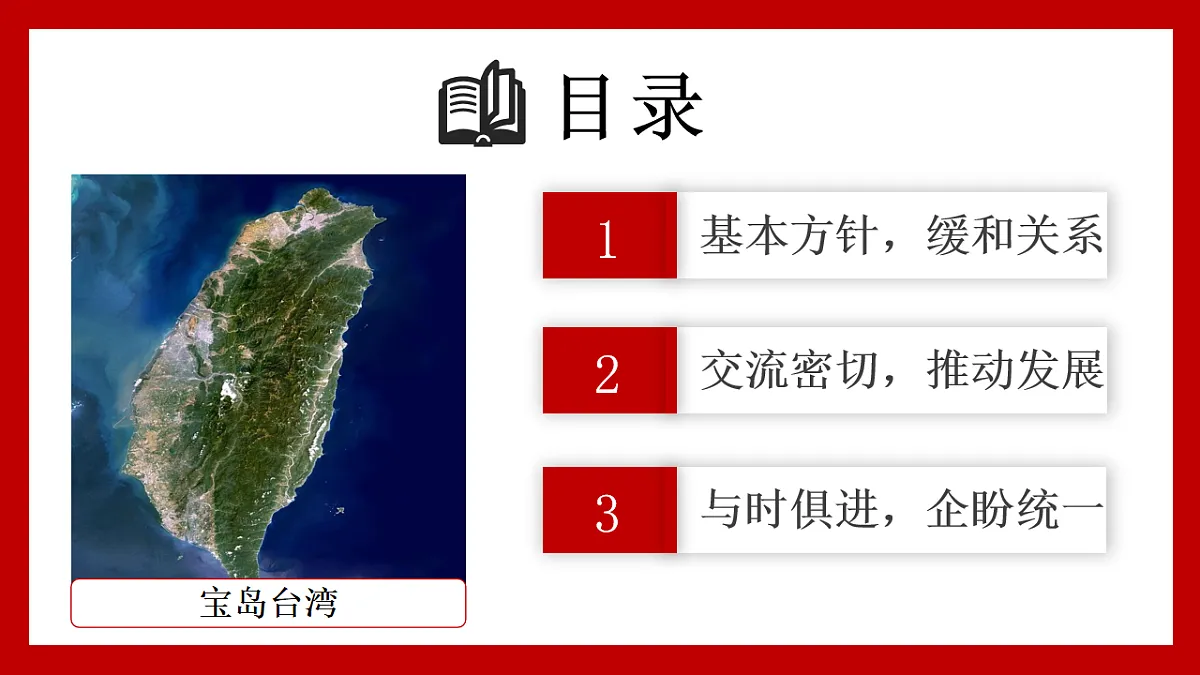 目录

宝岛台湾

1 基本方针，缓和关系

2 交流密切，推动发展

3 与时俱进，企盼统一